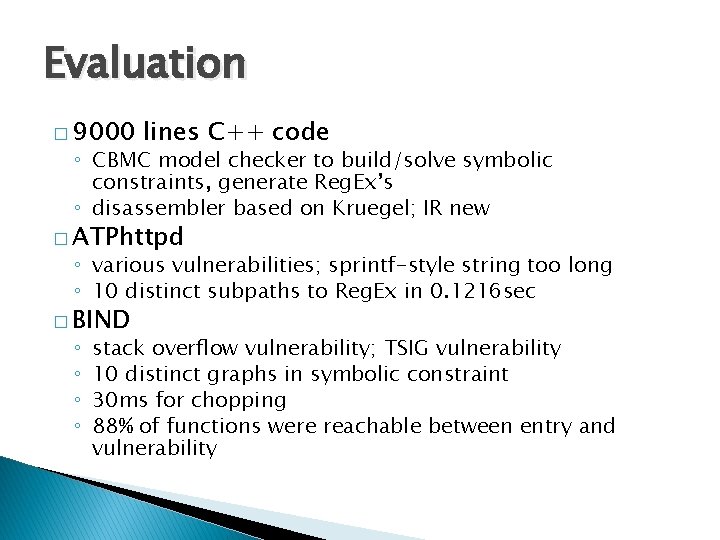 Evaluation

□ 9000 lines C++ code
◦ CBMC model checker to build/solve symbolic constraints, generate RegEx's
◦ disassembler based on Kruegel; IR new

□ ATPhttpd
◦ various vulnerabilities; sprintf-style string too long
◦ 10 distinct subpaths to RegEx in 0.1216sec

□ BIND
◦ stack overflow vulnerability; TSIG vulnerability
◦ 10 distinct graphs in symbolic constraint
◦ 30ms for chopping
◦ 88% of functions were reachable between entry and vulnerability